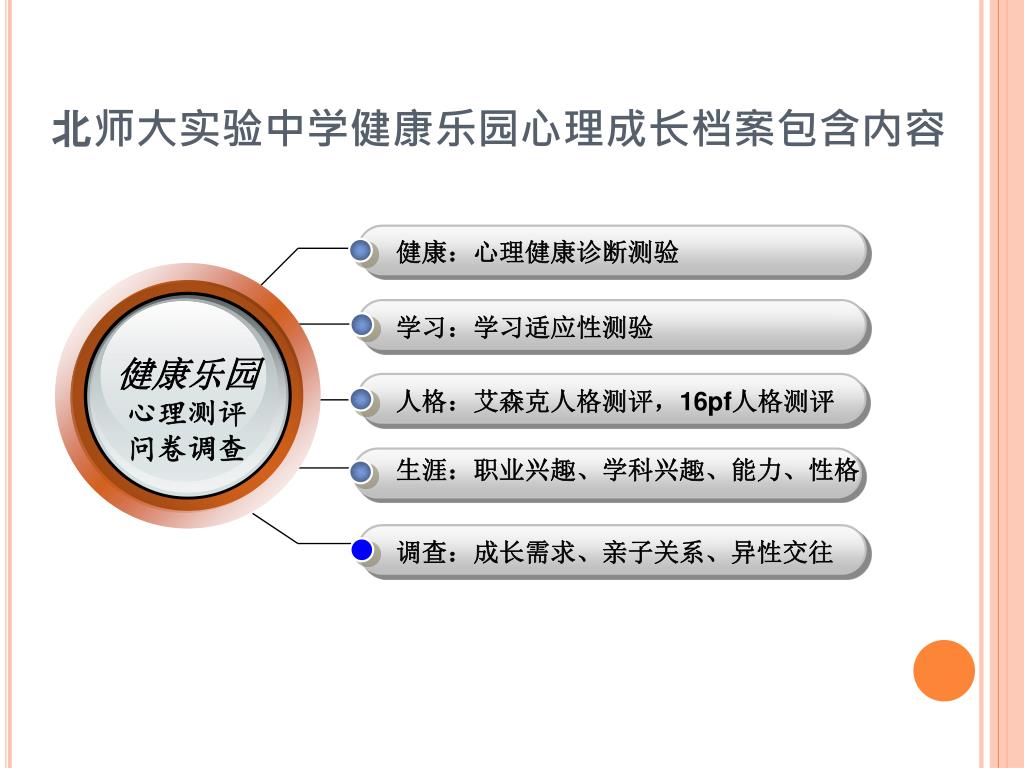 北师大实验中学健康乐园心理成长档案包含内容

健康乐园
心理测评
问卷调查

健康：心理健康诊断测验

学习：学习适应性测验

人格：艾森克人格测评，16pf人格测评

生涯：职业兴趣、学科兴趣、能力、性格

调查：成长需求、亲子关系、异性交往